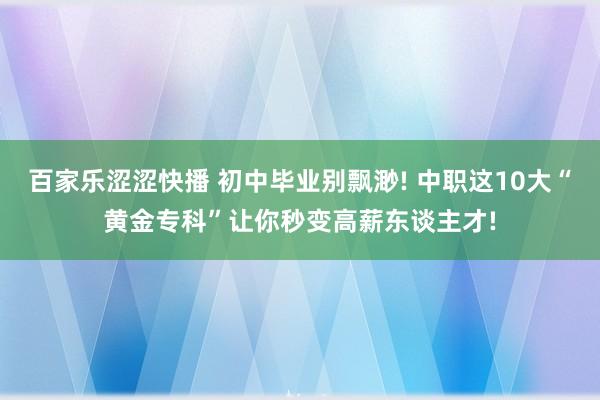 百家乐涩涩快播 初中毕业别飘渺! 中职这10大“黄金专科”让你秒变高薪东谈主才!